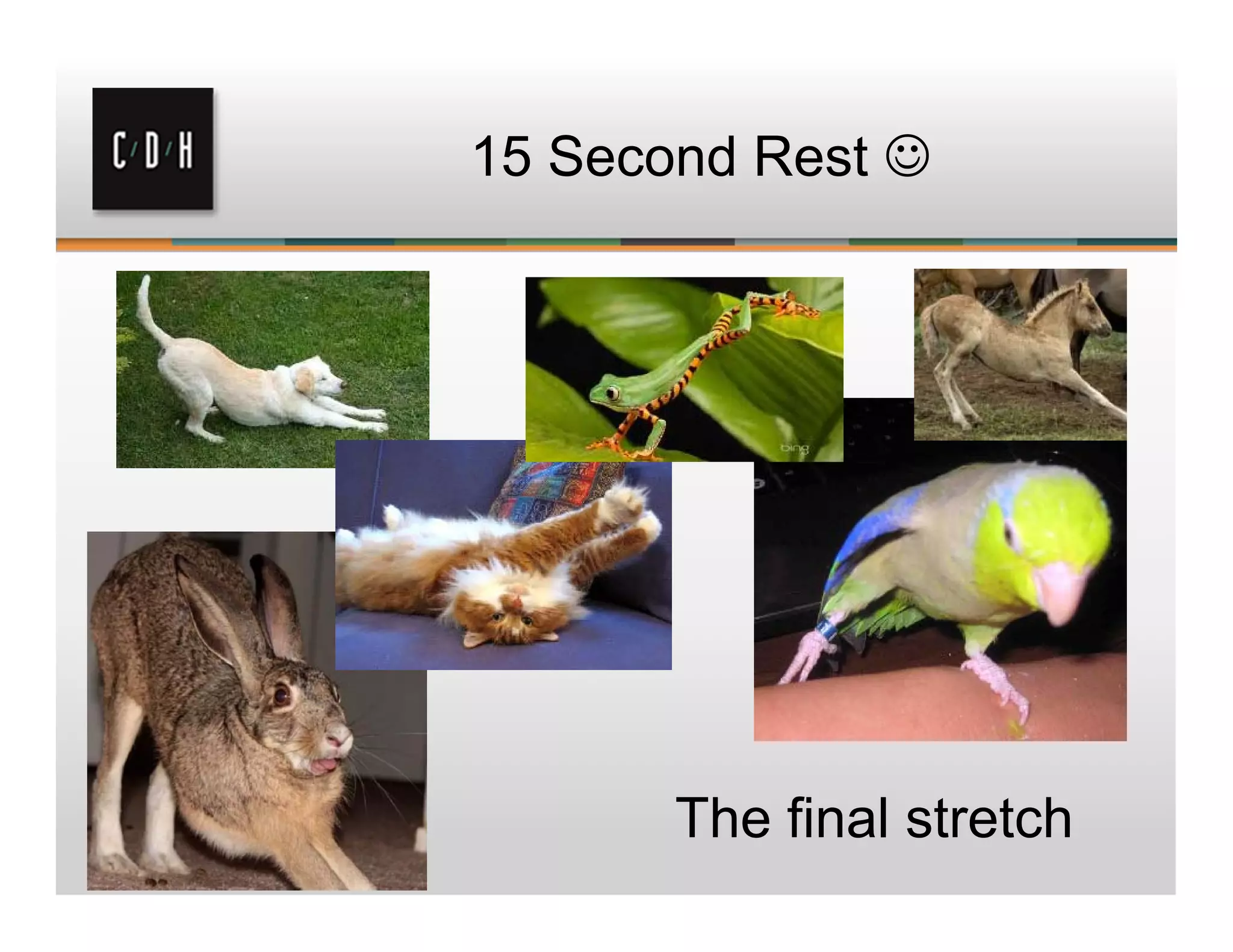 C/D/H

15 Second Rest ☺

bing

The final stretch